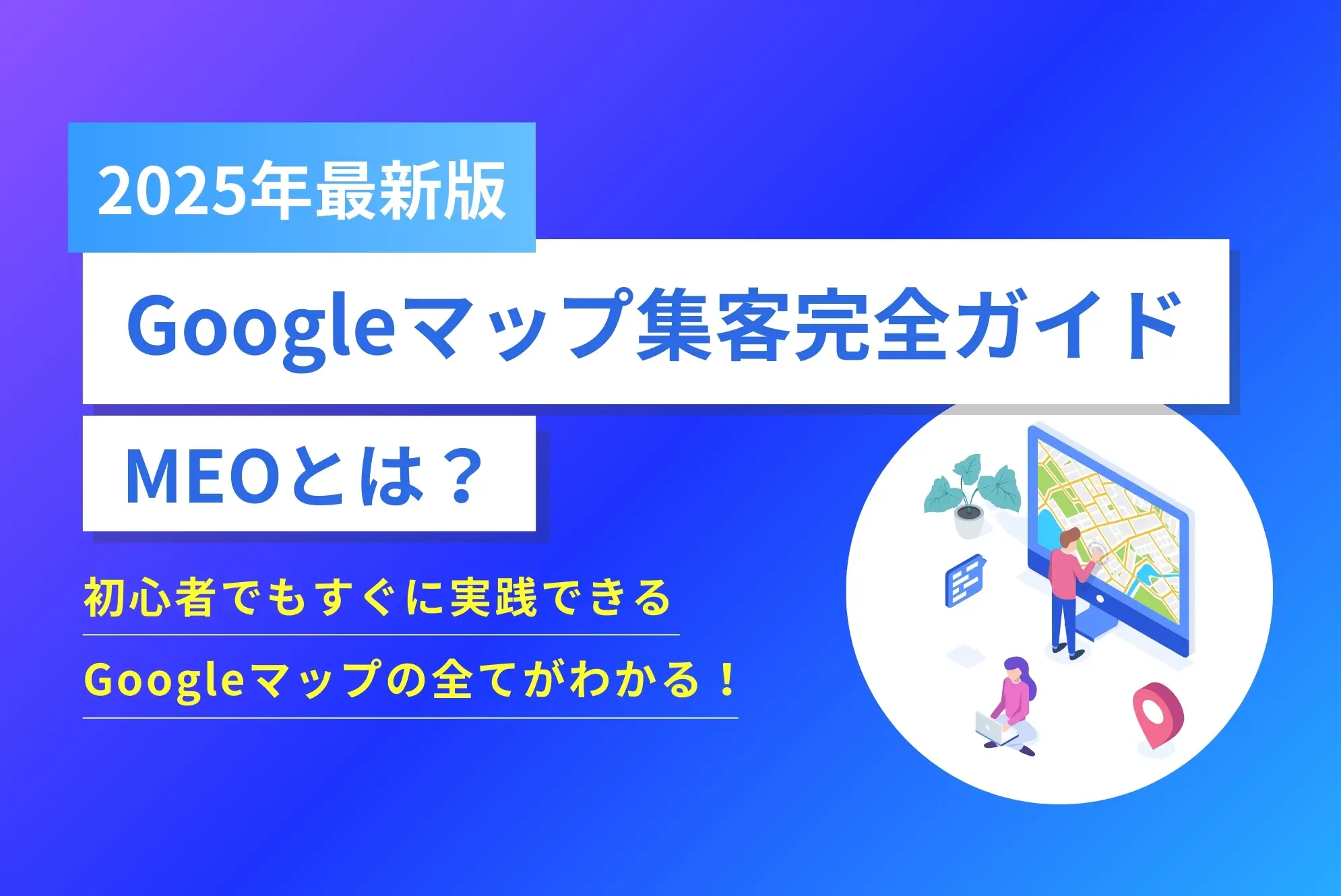 2025年最新版

Googleマップ集客完全ガイド

MEOとは？

初心者でもすぐに実践できる

Googleマップの全てがわかる！